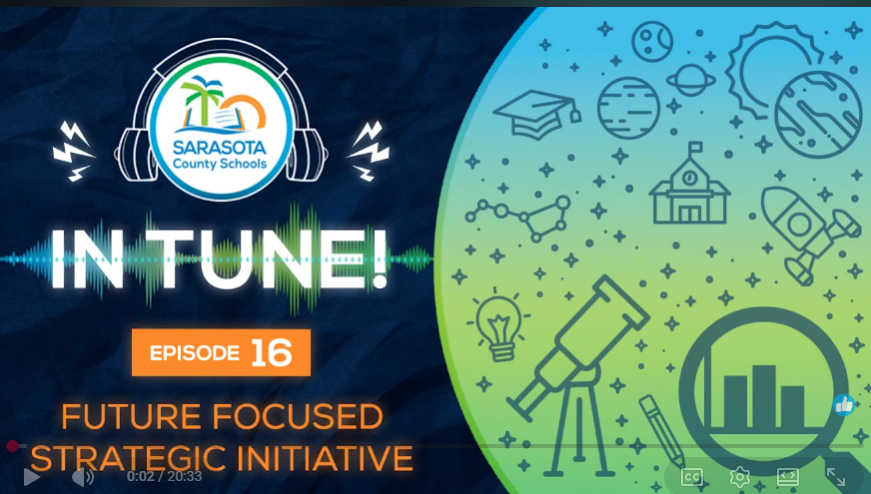 SARASOTA County Schools

IN TUNE!

EPISODE 16

FUTURE FOCUSED STRATEGIC INITIATIVE

0:02 / 20:33

CC